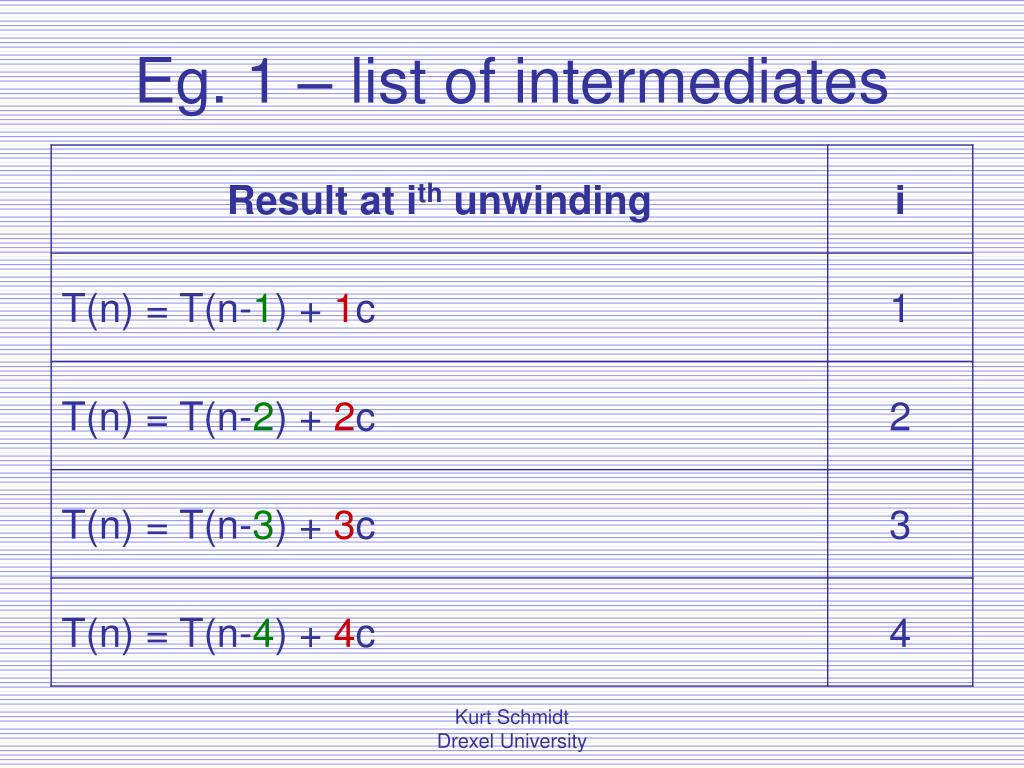 Eg. 1 – list of intermediates

| Result at $i^{th}$ unwinding | i |
|---|---|
| $T(n) = T(n-1) + 1c$ | 1 |
| $T(n) = T(n-2) + 2c$ | 2 |
| $T(n) = T(n-3) + 3c$ | 3 |
| $T(n) = T(n-4) + 4c$ | 4 |

Kurt Schmidt
Drexel University